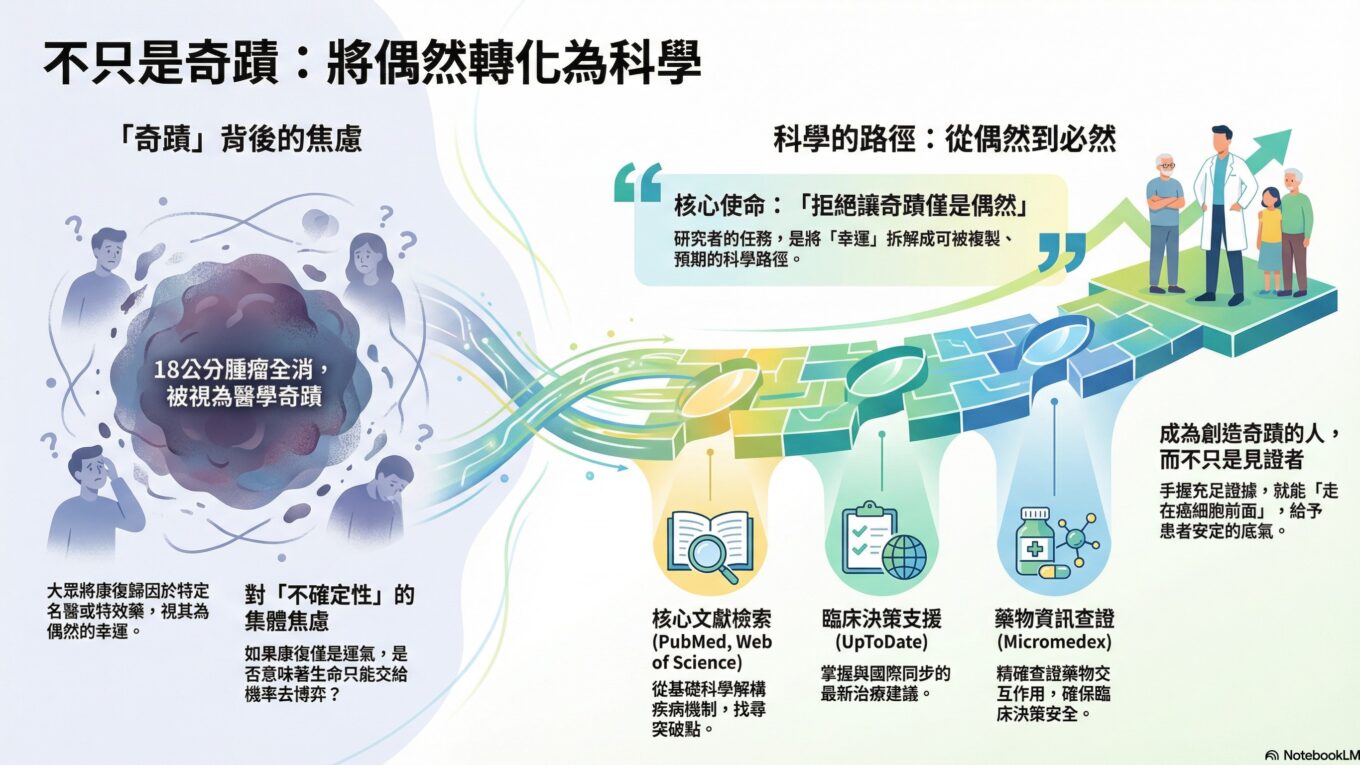 不只是奇蹟：將偶然轉化為科學

「奇蹟」背後的焦慮

18公分腫瘤全消，被視為醫學奇蹟

大眾將康復歸因於特定名醫或特效藥，視其為偶然的幸運。

對「不確定性」的集體焦慮

如果康復僅是運氣，是否意味著生命只能交給機率去博弈？

科學的路徑：從偶然到必然

核心使命：「拒絕讓奇蹟僅是偶然」

研究者的任務，是將「幸運」拆解成可被複製、預期的科學路徑。

核心文獻檢索 (PubMed, Web of Science)

從基礎科學解構疾病機制，找尋突破點。

臨床決策支援 (UpToDate)

掌握與國際同步的最新治療建議。

藥物資訊查證 (Micromedex)

精確查證藥物交互作用，確保臨床決策安全。

成為創造奇蹟的人，而不只是見證者

手握充足證據，就能「走在癌細胞前面」，給予患者安定的底氣。

NotebookLM